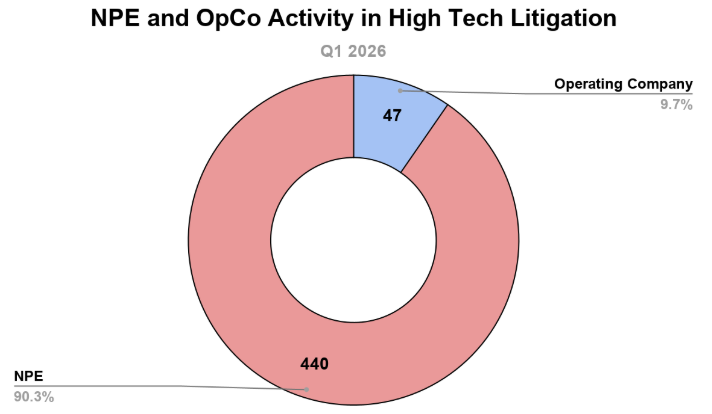 NPE and OpCo Activity in High Tech Litigation

Q1 2026

Operating Company
9.7%

47

440

NPE
90.3%